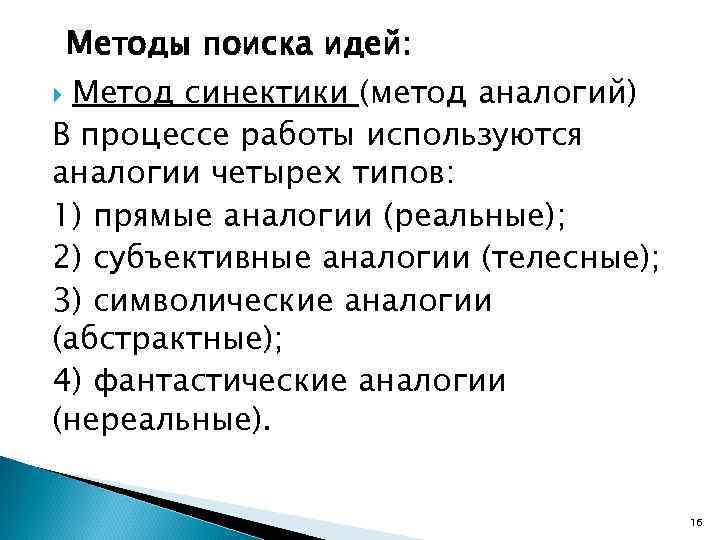 Методы поиска идей:

Метод синектики (метод аналогий)

В процессе работы используются аналогии четырех типов:

1) прямые аналогии (реальные);

2) субъективные аналогии (телесные);

3) символические аналогии (абстрактные);

4) фантастические аналогии (нереальные).

16